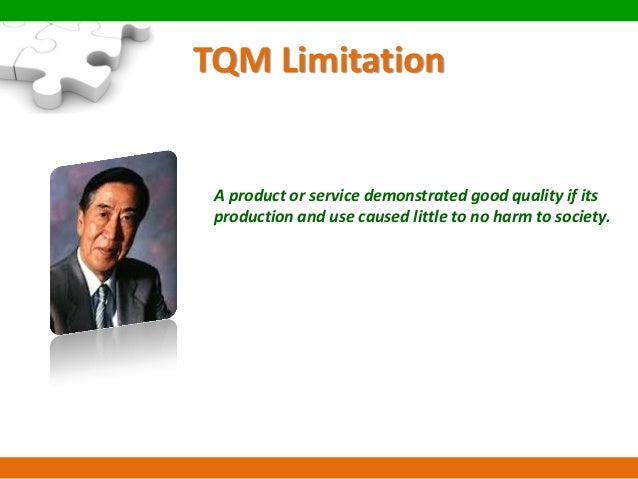 TQM Limitation

A product or service demonstrated good quality if its production and use caused little to no harm to society.